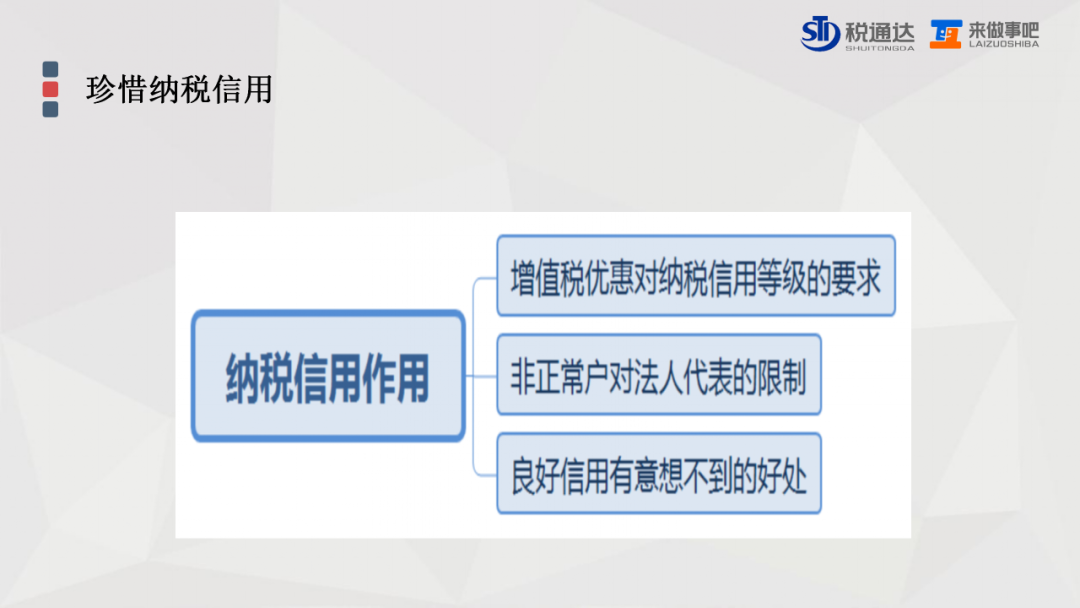 税通达
SHUITONGDA
来做事吧
LAIZUOSHIBA

珍惜纳税信用

纳税信用作用

增值税优惠对纳税信用等级的要求

非正常户对法人代表的限制

良好信用有意想不到的好处